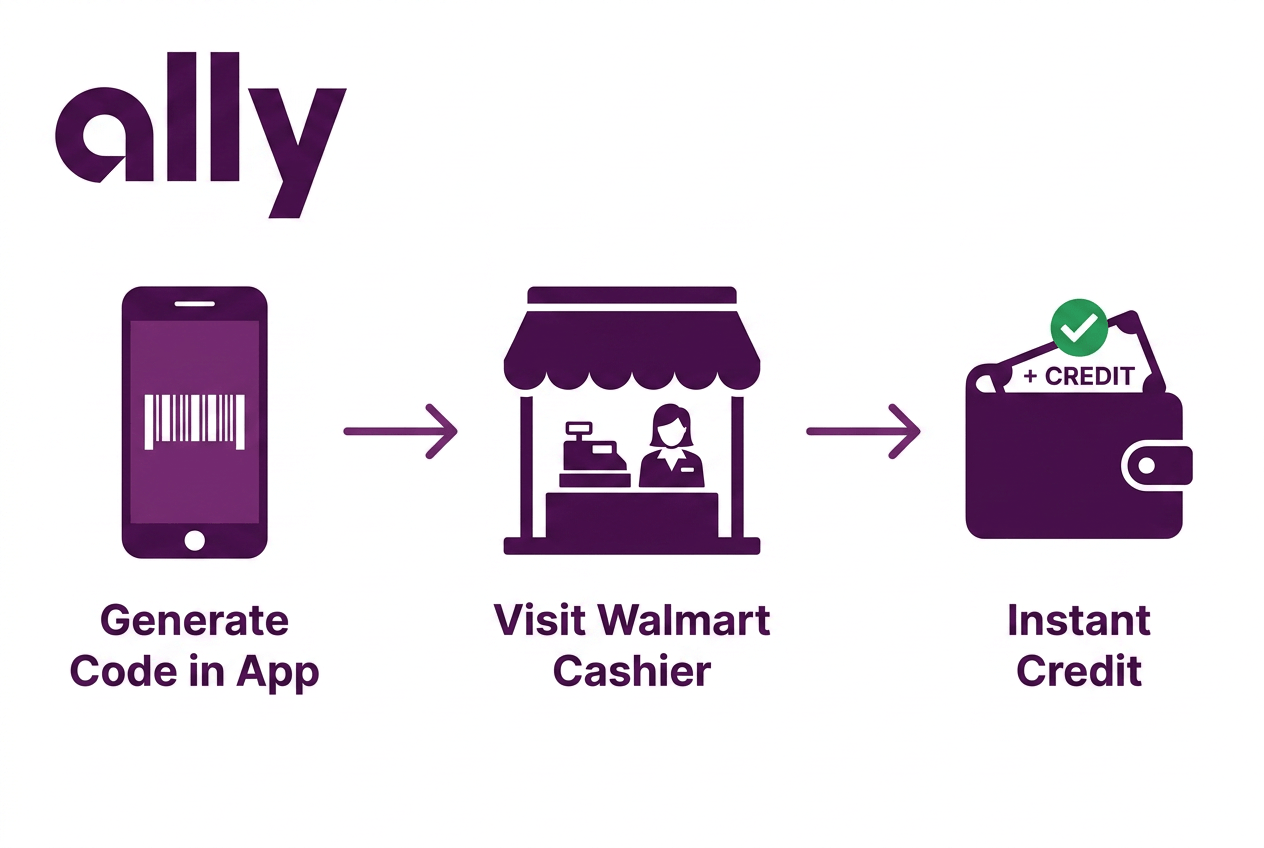 ally

+ CREDIT

Generate Code in App

Visit Walmart Cashier

Instant Credit